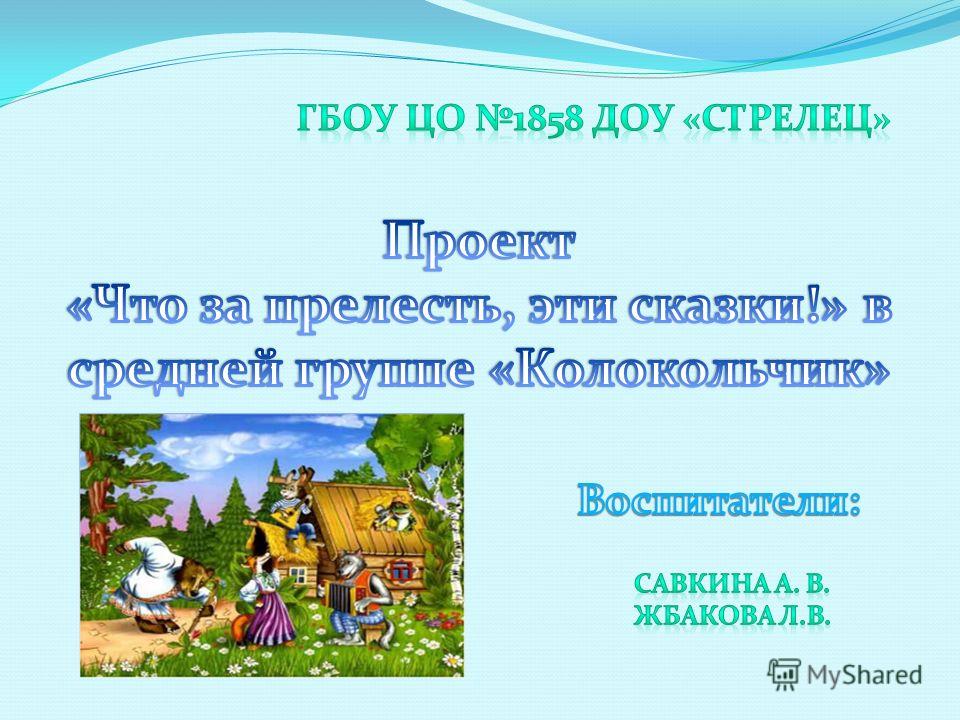 ГБОУ ЦО №1858 ДОУ «СТРЕЛЕЦ»

Проект «Что за прелесть, эти сказки!» в средней группе «Колокольчик»

Воспитатели:

САВКИНА А. В.
ЖБАКОВА Л.В.

MyShared